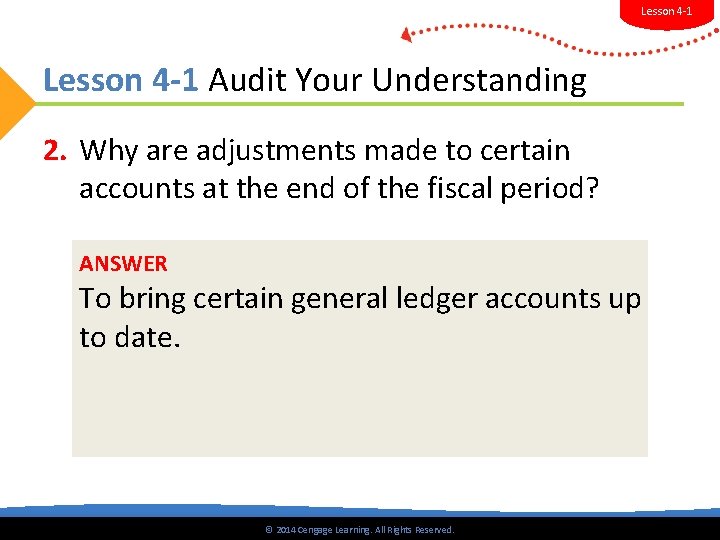 Lesson 4-1

Lesson 4-1 Audit Your Understanding

2. Why are adjustments made to certain accounts at the end of the fiscal period?

ANSWER
To bring certain general ledger accounts up to date.

© 2014 Cengage Learning. All Rights Reserved.